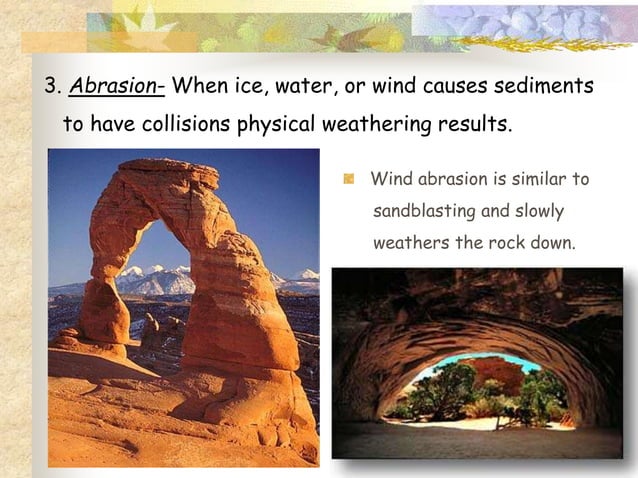 3. Abrasion- When ice, water, or wind causes sediments to have collisions physical weathering results.

Wind abrasion is similar to sandblasting and slowly weathers the rock down.